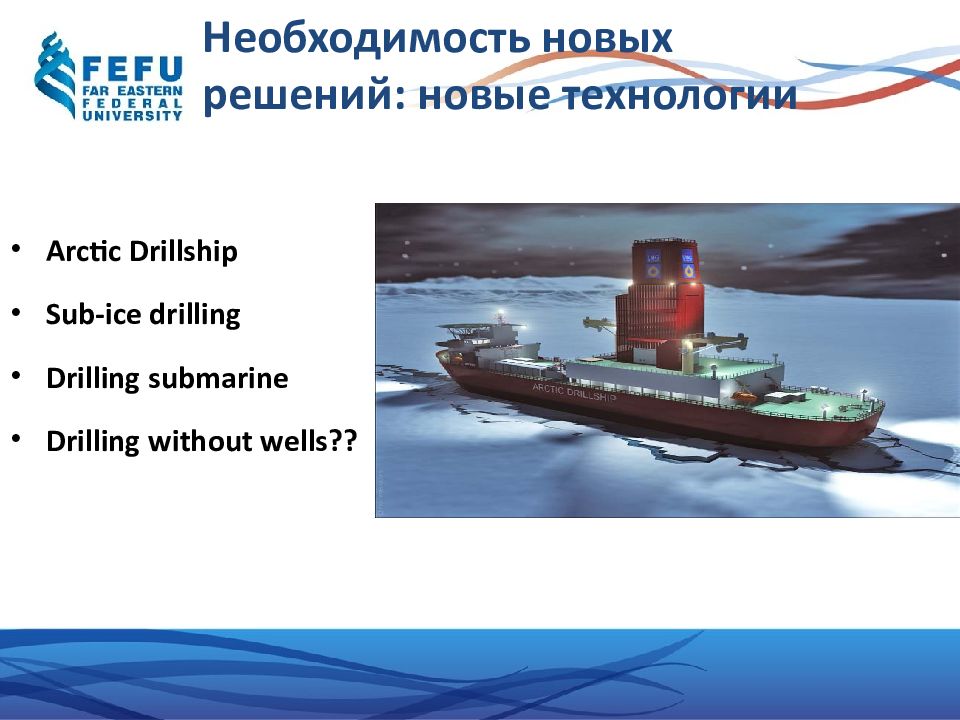 FEFU
FAR EASTERN
FEDERAL
UNIVERSITY

Необходимость новых решений: новые технологии

• Arctic Drillship
• Sub-ice drilling
• Drilling submarine
• Drilling without wells??

ARCTIC DRILLSHIP